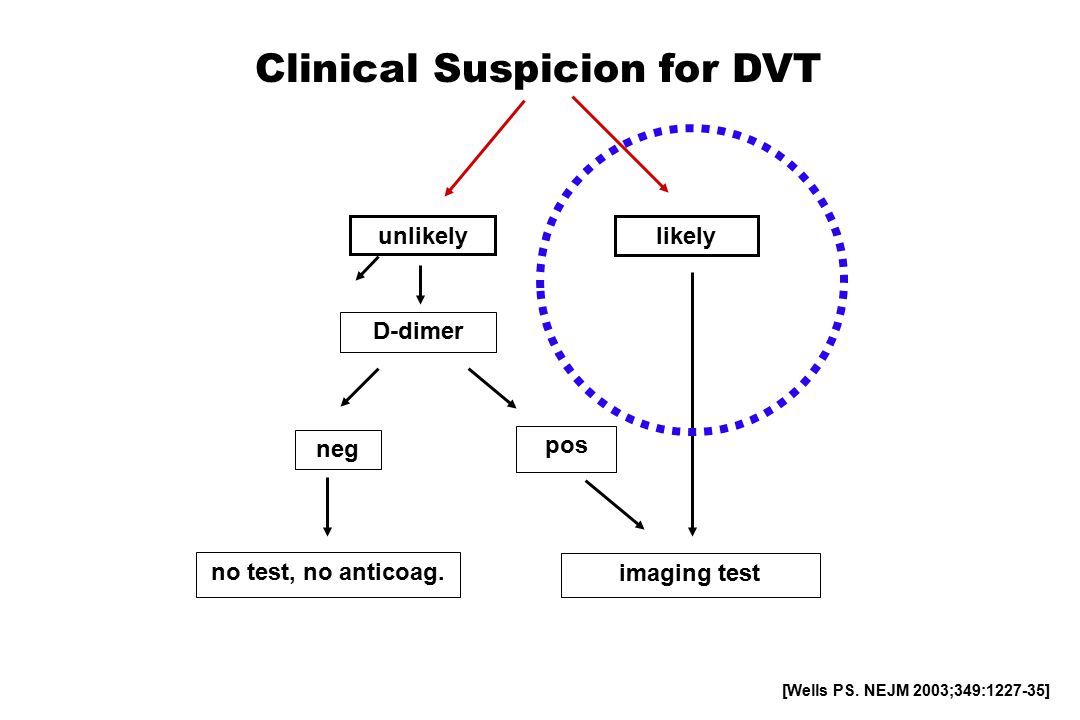 Clinical Suspicion for DVT

unlikely

likely

D-dimer

neg

pos

no test, no anticoag.

imaging test

[Wells PS. NEJM 2003;349:1227-35]